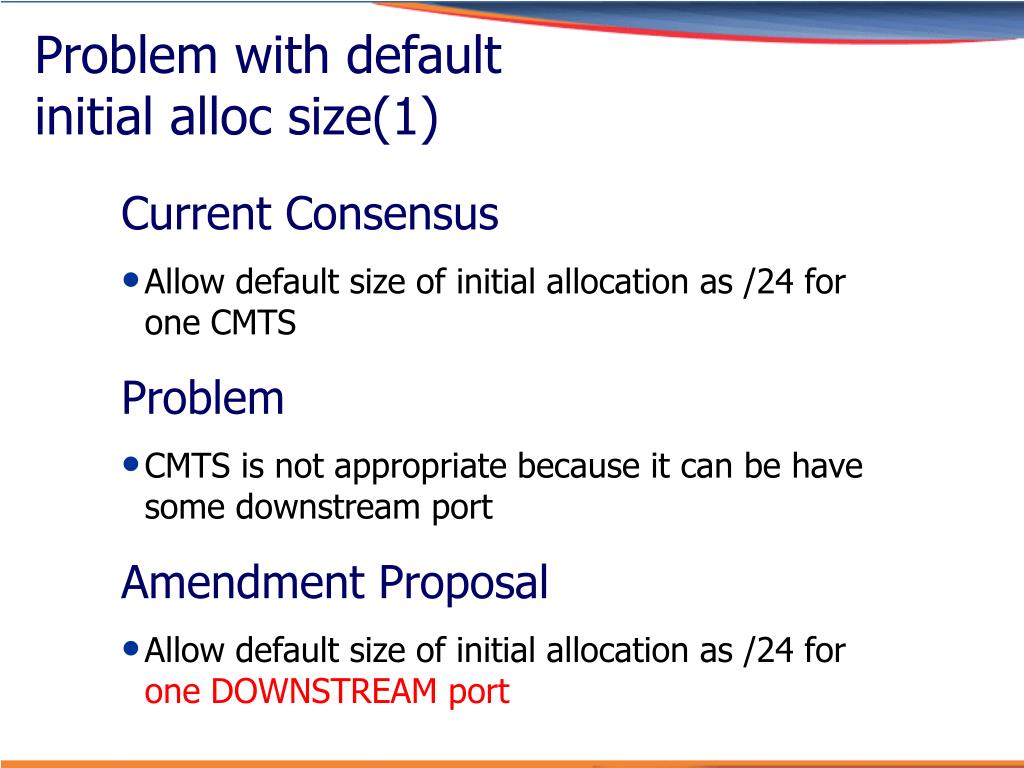 Problem with default initial alloc size(1)

Current Consensus

• Allow default size of initial allocation as /24 for one CMTS

Problem

• CMTS is not appropriate because it can be have some downstream port

Amendment Proposal

• Allow default size of initial allocation as /24 for one DOWNSTREAM port